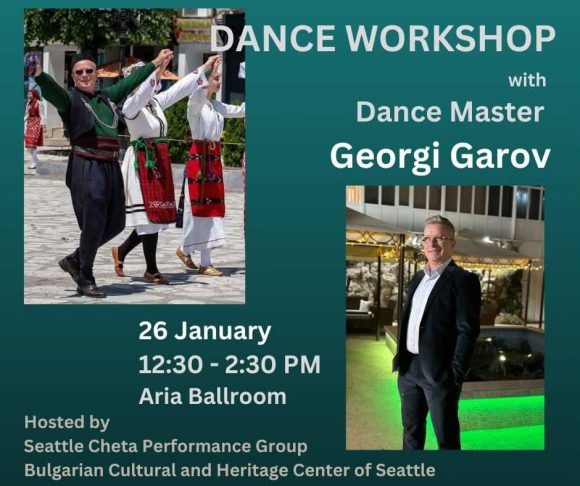 DANCE WORKSHOP
with
Dance Master
Georgi Garov

26 January
12:30 - 2:30 PM
Aria Ballroom

Hosted by
Seattle Cheta Performance Group
Bulgarian Cultural and Heritage Center of Seattle